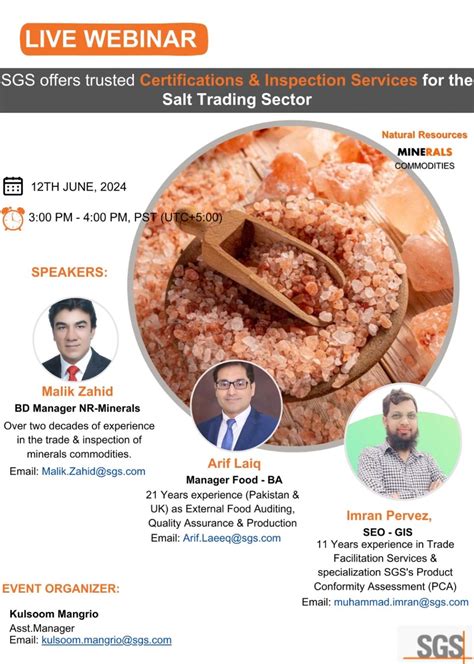 LIVE WEBINAR

SGS offers trusted Certifications & Inspection Services for the Salt Trading Sector

Natural Resources
MINERALS
COMMODITIES

12TH JUNE, 2024

3:00 PM - 4:00 PM, PST (UTC+5:00)

SPEAKERS:

Malik Zahid
BD Manager NR-Minerals
Over two decades of experience in the trade & inspection of minerals commodities.
Email: Malik.Zahid@sgs.com

Arif Laiq
Manager Food - BA
21 Years experience (Pakistan & UK) as External Food Auditing, Quality Assurance & Production
Email: Arif.Laeeq@sgs.com

Imran Pervez,
SEO - GIS
11 Years experience in Trade Facilitation Services & specialization SGS's Product Conformity Assessment (PCA)
Email: muhammad.imran@sgs.com

EVENT ORGANIZER:

Kulsoom Mangrio
Asst.Manager
Email: kulsoom.mangrio@sgs.com

SGS